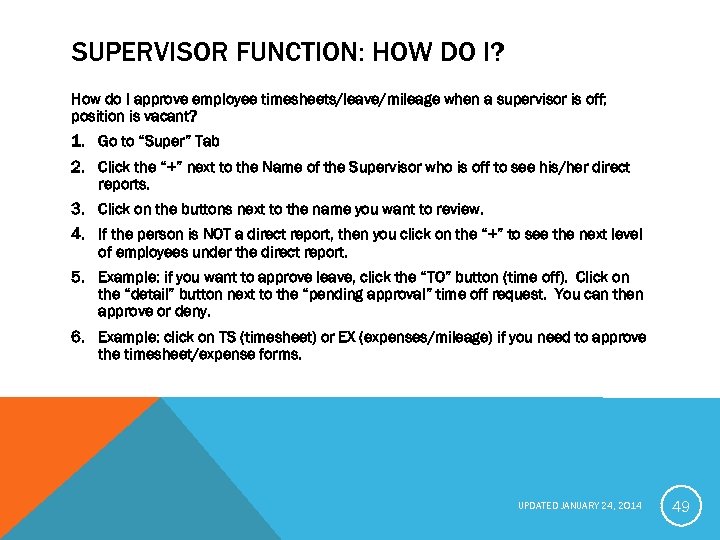 SUPERVISOR FUNCTION: HOW DO I?

How do I approve employee timesheets/leave/mileage when a supervisor is off; position is vacant?

1. Go to "Super" Tab
2. Click the "+" next to the Name of the Supervisor who is off to see his/her direct reports.
3. Click on the buttons next to the name you want to review.
4. If the person is NOT a direct report, then you click on the "+" to see the next level of employees under the direct report.
5. Example: if you want to approve leave, click the "TO" button (time off). Click on the "detail" button next to the "pending approval" time off request. You can then approve or deny.
6. Example: click on TS (timesheet) or EX (expenses/mileage) if you need to approve the timesheet/expense forms.

UPDATED JANUARY 24, 2014

49